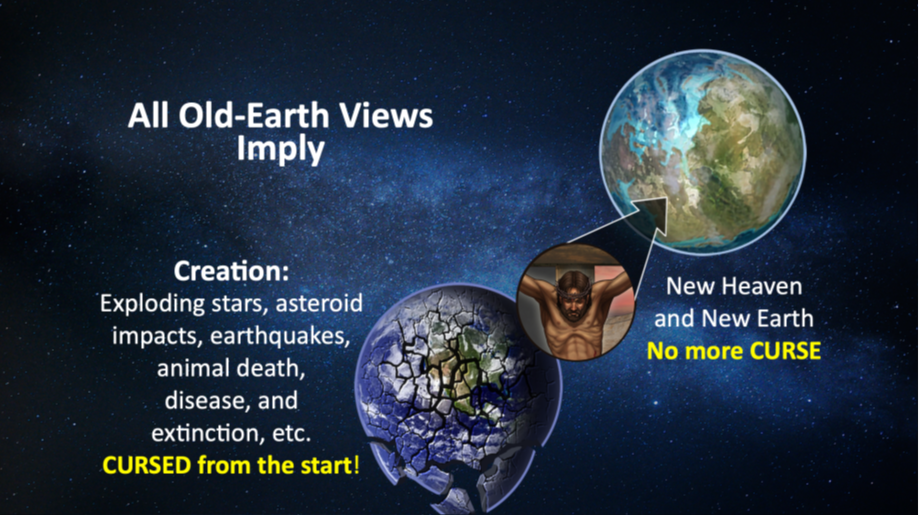 All Old-Earth Views Imply

Creation:
Exploding stars, asteroid impacts, earthquakes, animal death, disease, and extinction, etc.
CURSED from the start!

New Heaven and New Earth
No more CURSE